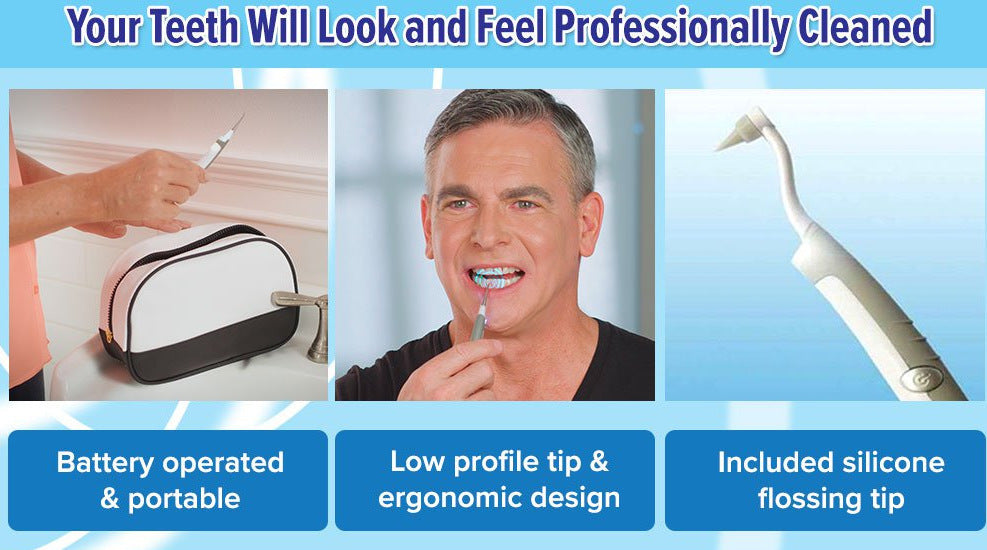 Your Teeth Will Look and Feel Professionally Cleaned

Battery operated & portable

Low profile tip & ergonomic design

Included silicone flossing tip